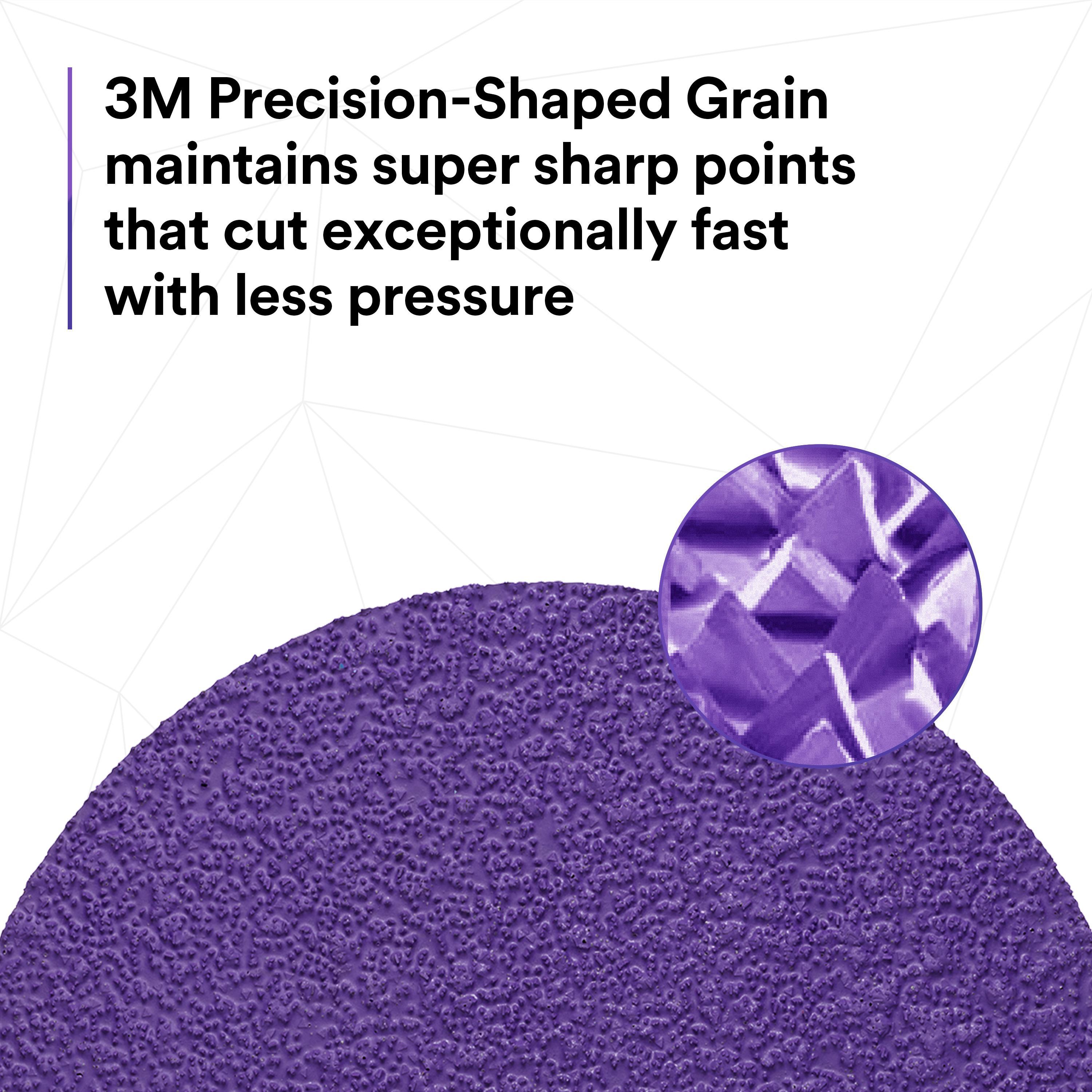 3M Precision-Shaped Grain maintains super sharp points that cut exceptionally fast with less pressure